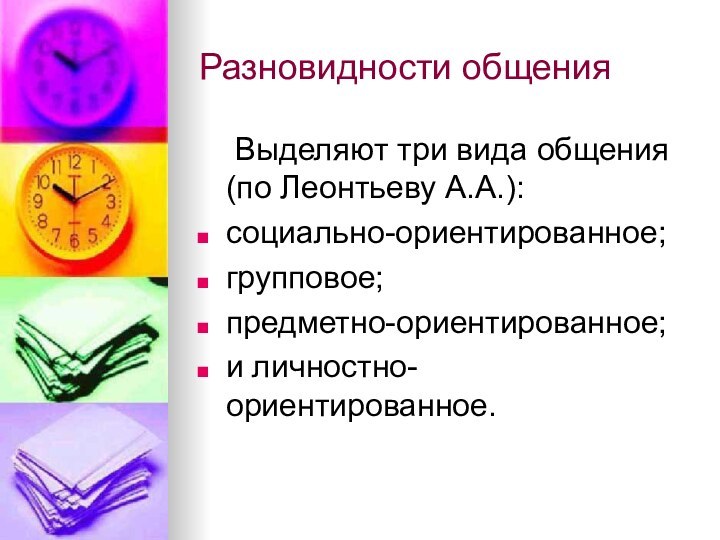 Разновидности общения

Выделяют три вида общения (по Леонтьеву А.А.):

- социально-ориентированное;
- групповое;
- предметно-ориентированное;
- и личностно-ориентированное.